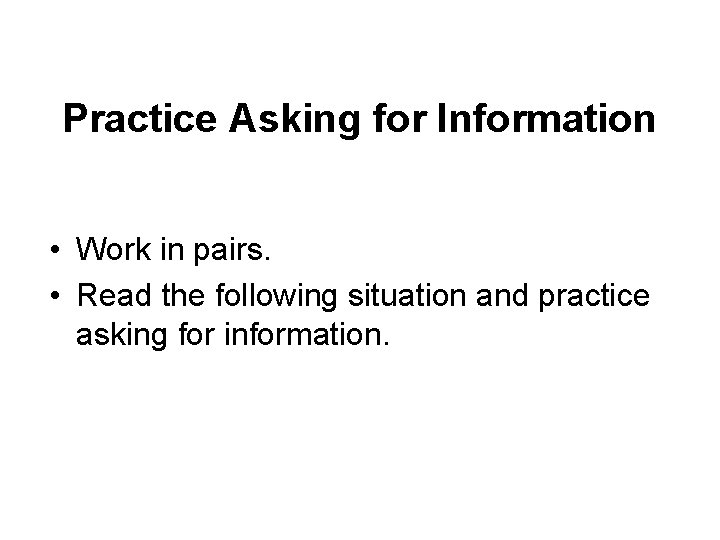 Practice Asking for Information

• Work in pairs.
• Read the following situation and practice asking for information.